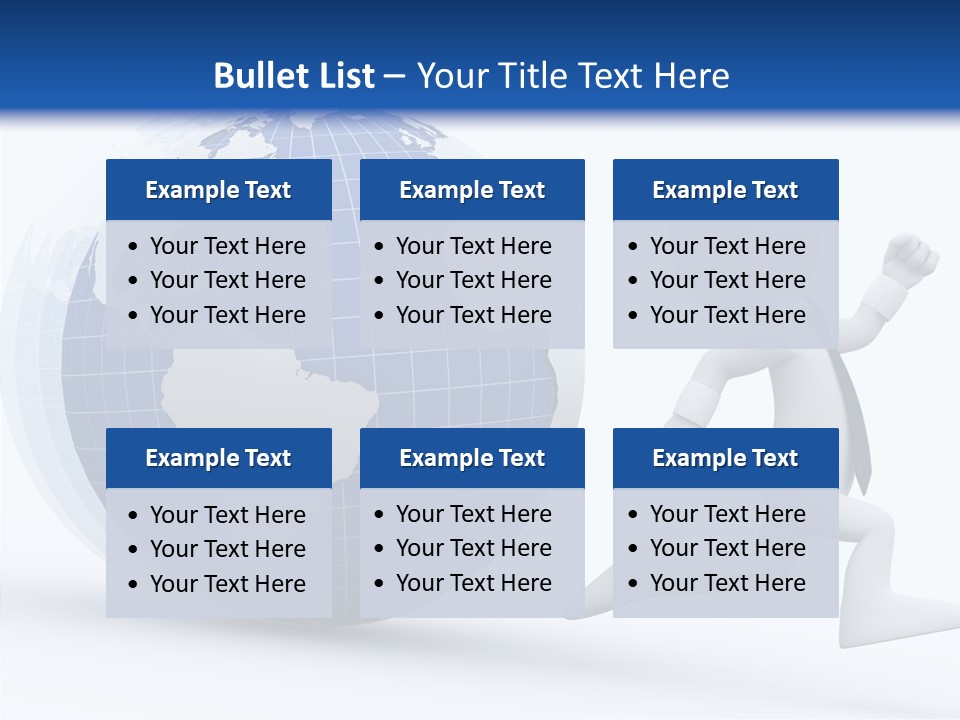 Bullet List – Your Title Text Here

Example Text
• Your Text Here
• Your Text Here
• Your Text Here

Example Text
• Your Text Here
• Your Text Here
• Your Text Here

Example Text
• Your Text Here
• Your Text Here
• Your Text Here

Example Text
• Your Text Here
• Your Text Here
• Your Text Here

Example Text
• Your Text Here
• Your Text Here
• Your Text Here

Example Text
• Your Text Here
• Your Text Here
• Your Text Here